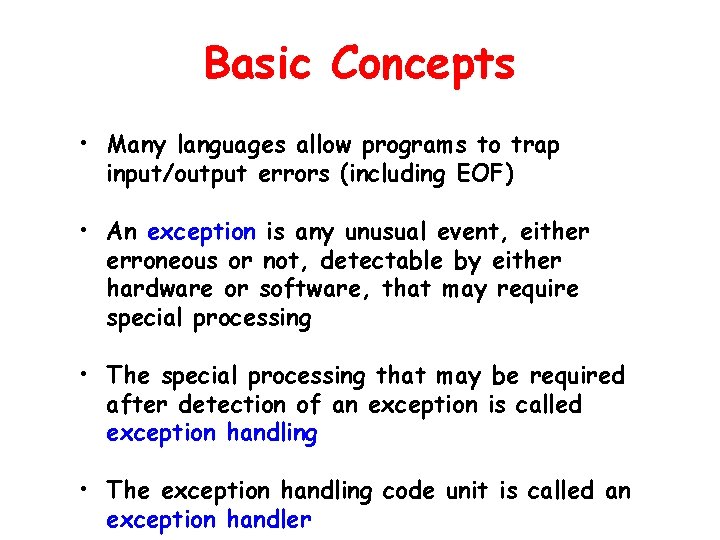 Basic Concepts

• Many languages allow programs to trap input/output errors (including EOF)

• An exception is any unusual event, either erroneous or not, detectable by either hardware or software, that may require special processing

• The special processing that may be required after detection of an exception is called exception handling

• The exception handling code unit is called an exception handler